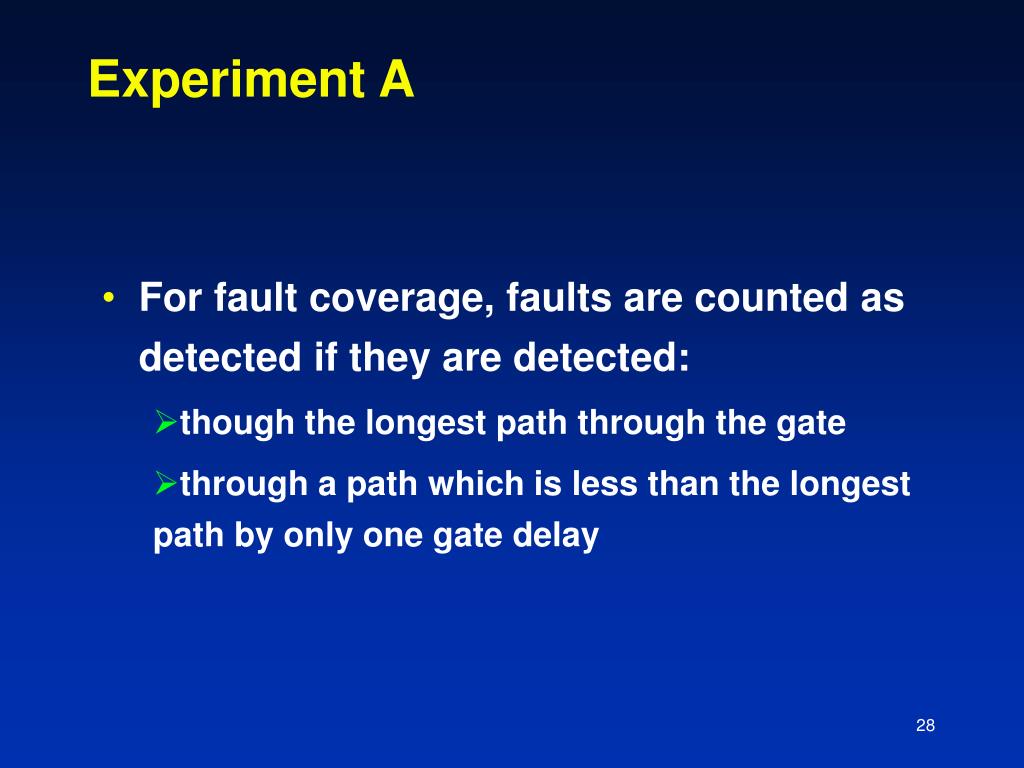 Experiment A

• For fault coverage, faults are counted as detected if they are detected:

➢though the longest path through the gate

➢through a path which is less than the longest path by only one gate delay

28